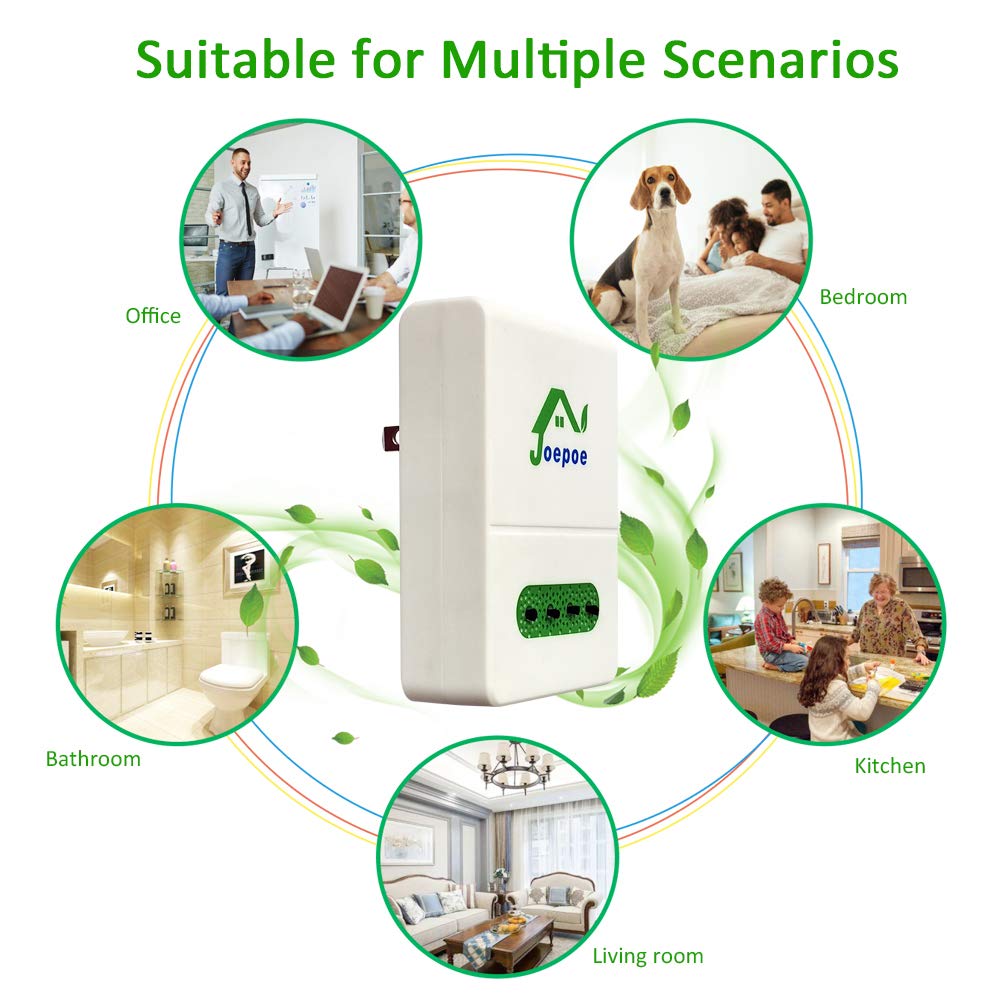 Suitable for Multiple Scenarios

Office

Bedroom

Joepoe

Bathroom

Kitchen

Living room